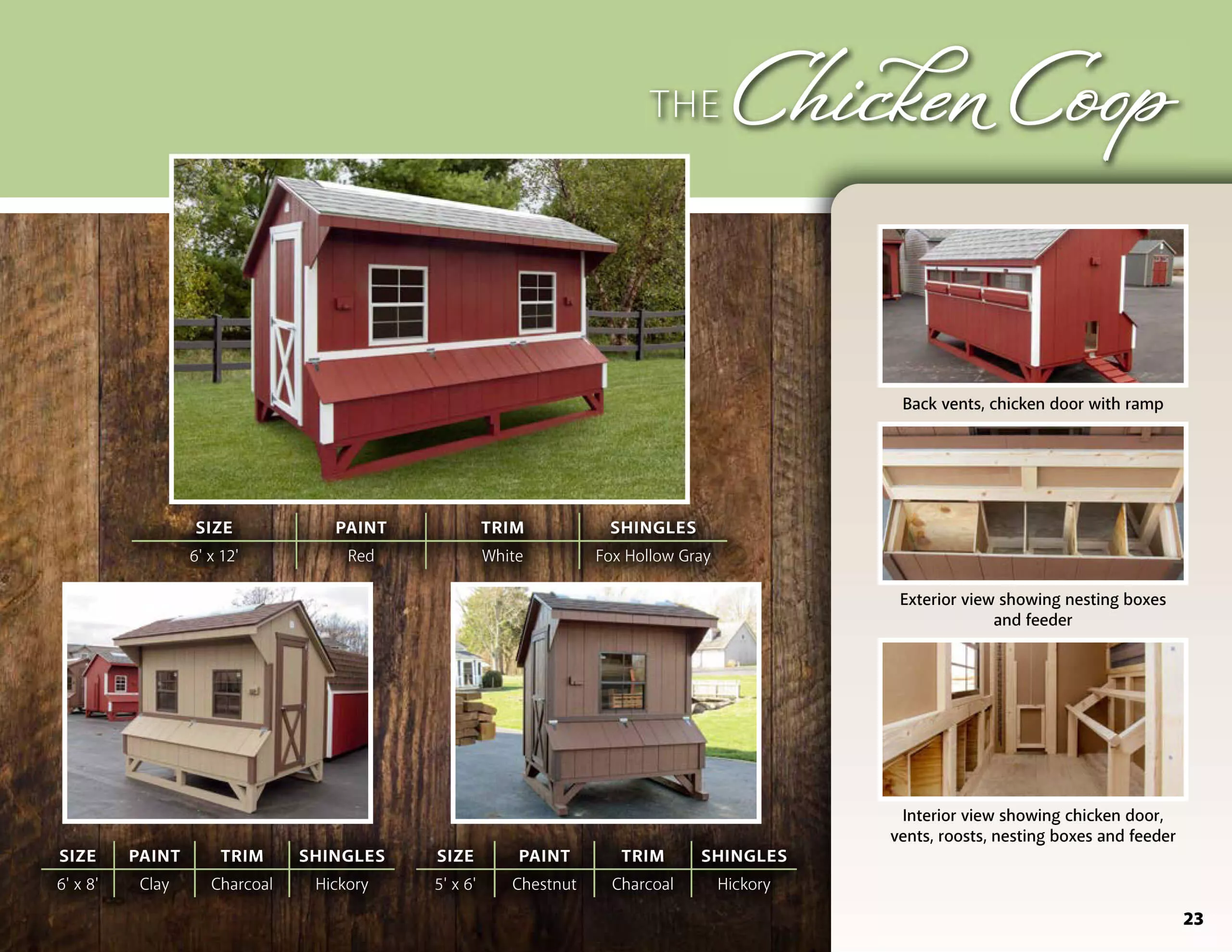 THE Chicken Coop

| SIZE | PAINT | TRIM | SHINGLES |
|---|---|---|---|
| 6' x 12' | Red | White | Fox Hollow Gray |

| SIZE | PAINT | TRIM | SHINGLES |
|---|---|---|---|
| 6' x 8' | Clay | Charcoal | Hickory |

| SIZE | PAINT | TRIM | SHINGLES |
|---|---|---|---|
| 5' x 6' | Chestnut | Charcoal | Hickory |

Back vents, chicken door with ramp

Exterior view showing nesting boxes and feeder

Interior view showing chicken door, vents, roosts, nesting boxes and feeder

23